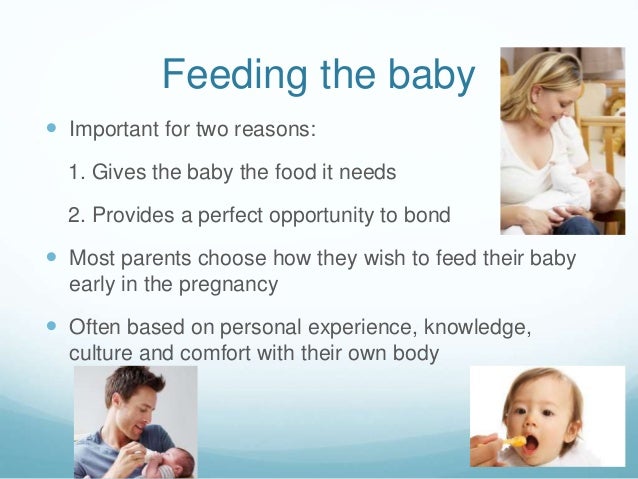 Feeding the baby

- Important for two reasons:

1. Gives the baby the food it needs

2. Provides a perfect opportunity to bond

- Most parents choose how they wish to feed their baby early in the pregnancy

- Often based on personal experience, knowledge, culture and comfort with their own body